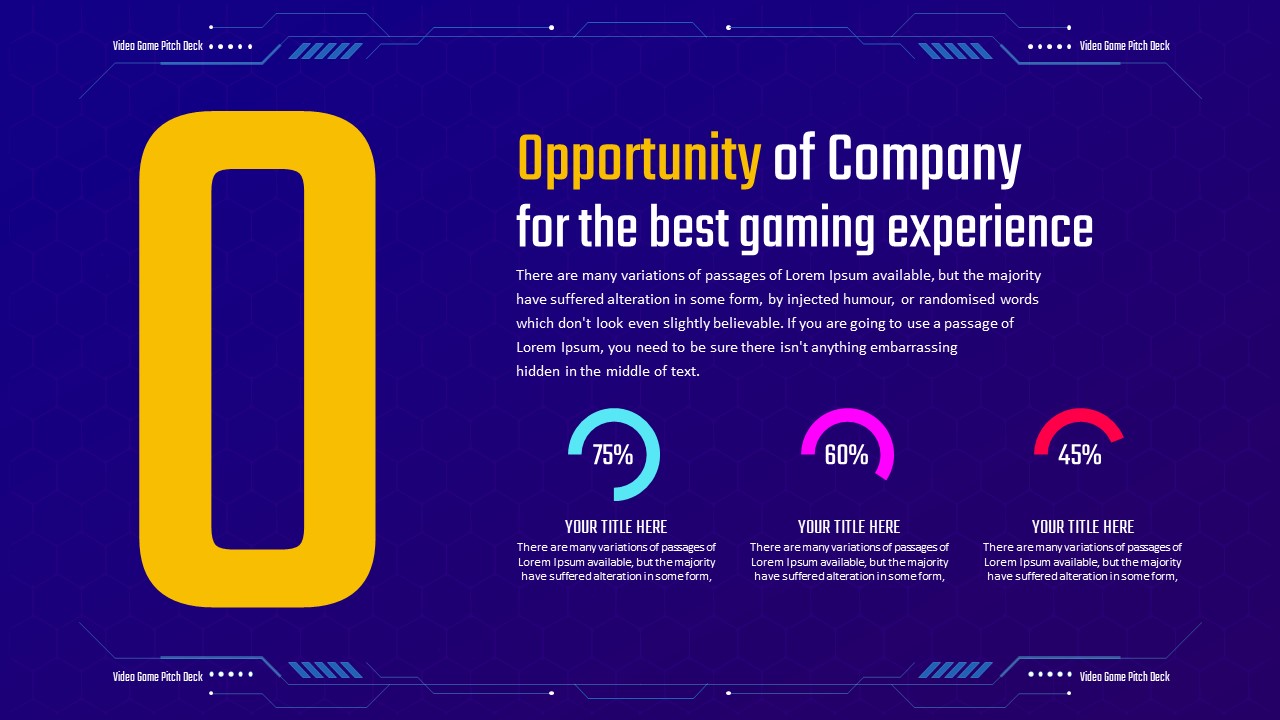 Video Game Pitch Deck

Video Game Pitch Deck

O

Opportunity of Company for the best gaming experience

There are many variations of passages of Lorem Ipsum available, but the majority have suffered alteration in some form, by injected humour, or randomised words which don't look even slightly believable. If you are going to use a passage of Lorem Ipsum, you need to be sure there isn't anything embarrassing hidden in the middle of text.

75%

YOUR TITLE HERE

There are many variations of passages of Lorem Ipsum available, but the majority have suffered alteration in some form,

60%

YOUR TITLE HERE

There are many variations of passages of Lorem Ipsum available, but the majority have suffered alteration in some form,

45%

YOUR TITLE HERE

There are many variations of passages of Lorem Ipsum available, but the majority have suffered alteration in some form,

Video Game Pitch Deck

Video Game Pitch Deck